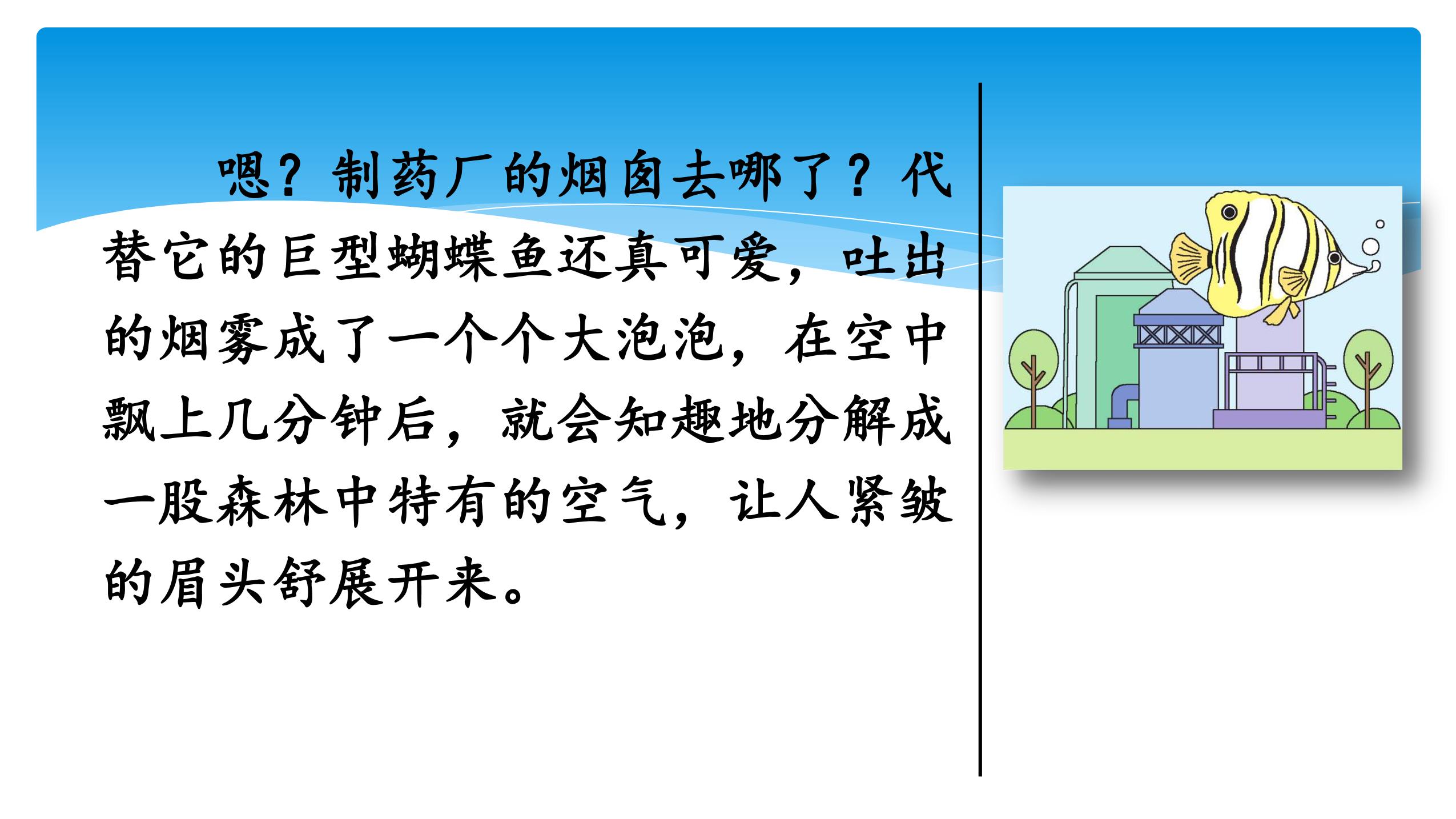 嗯？制药厂的烟囱去哪了？代替它的巨型蝴蝶鱼还真可爱，吐出的烟雾成了一个个大泡泡，在空中飘上几分钟后，就会知趣地分解成一股森林中特有的空气，让人紧皱的眉头舒展开来。